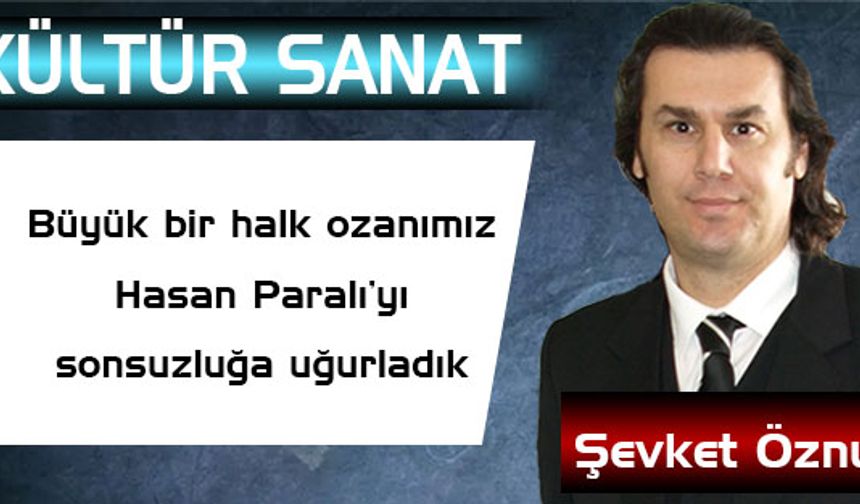 KÜLTÜR SANAT

Büyük bir halk ozanımız Hasan Paralı'yı sonsuzluğa uğurladık

Şevket Öznu